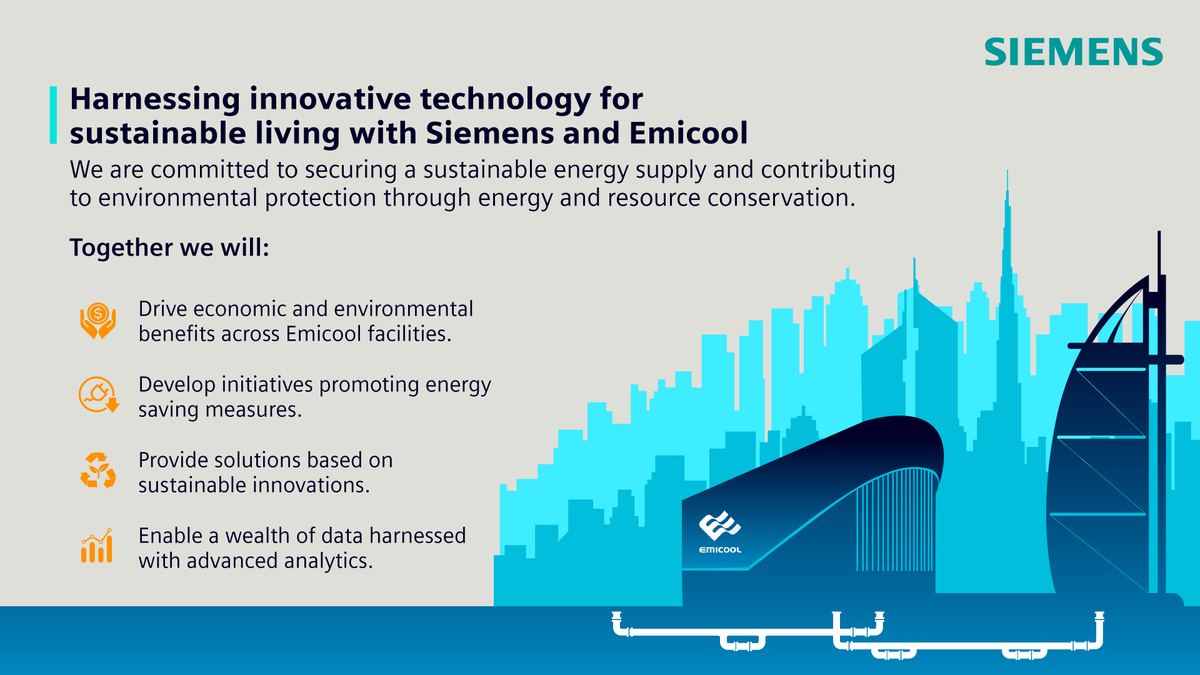 SIEMENS

Harnessing innovative technology for sustainable living with Siemens and Emicool

We are committed to securing a sustainable energy supply and contributing to environmental protection through energy and resource conservation.

Together we will:

Drive economic and environmental benefits across Emicool facilities.

Develop initiatives promoting energy saving measures.

Provide solutions based on sustainable innovations.

Enable a wealth of data harnessed with advanced analytics.

EMICOOL